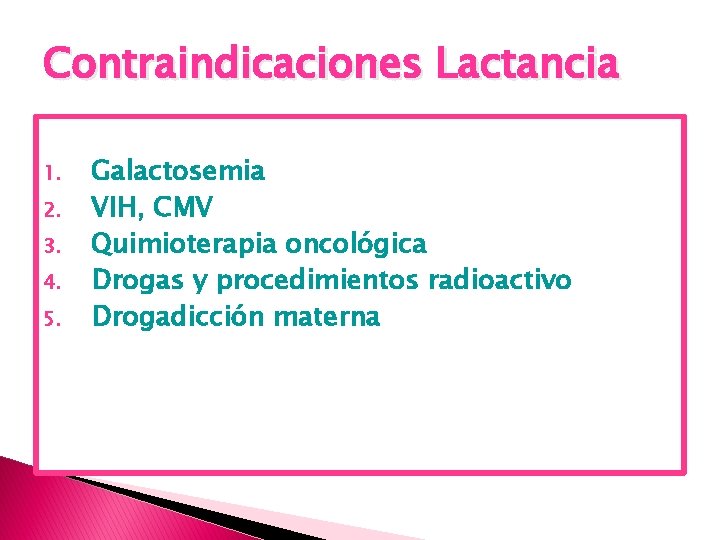 Contraindicaciones Lactancia

1. Galactosemia
2. VIH, CMV
3. Quimioterapia oncológica
4. Drogas y procedimientos radioactivo
5. Drogadicción materna